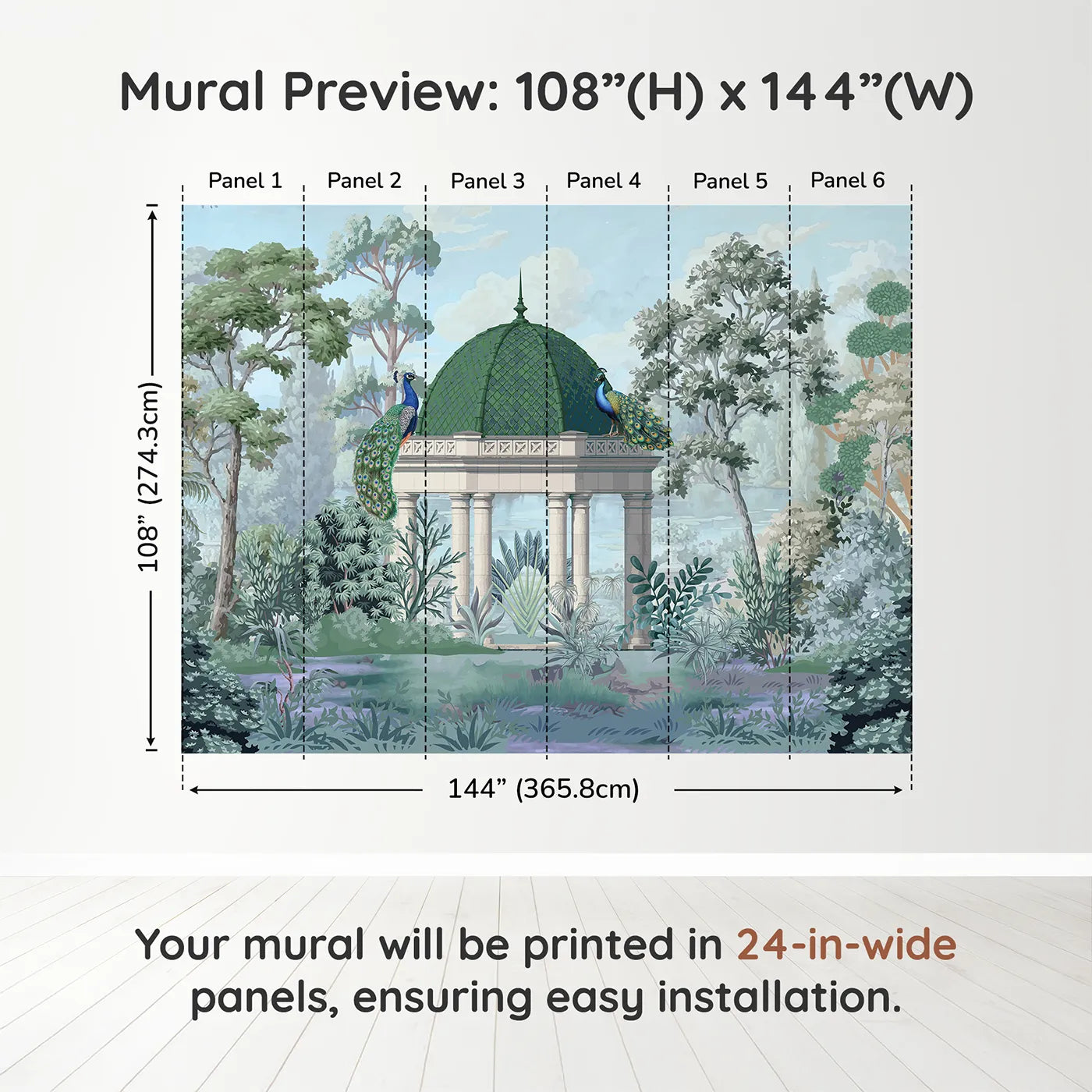 Mural Preview: 108”(H) x 144”(W)

Panel 1 Panel 2 Panel 3 Panel 4 Panel 5 Panel 6

108” (274.3cm)

144” (365.8cm)

Your mural will be printed in 24-in-wide panels, ensuring easy installation.